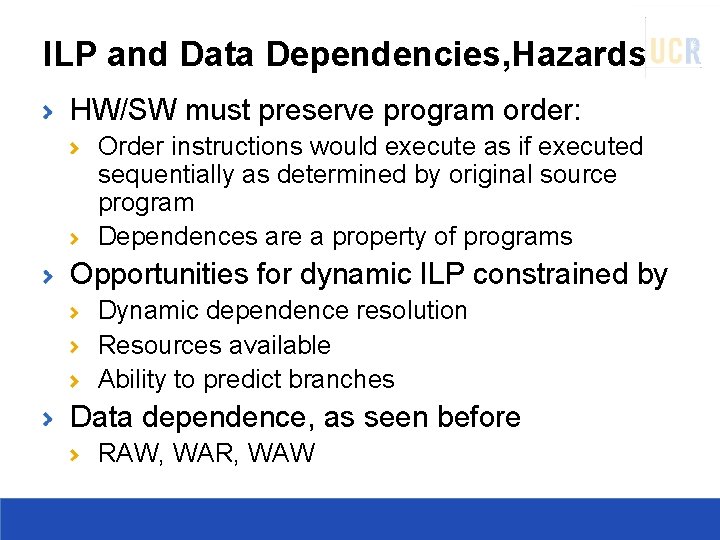 ILP and Data Dependencies,Hazards UCR

› HW/SW must preserve program order:
› Order instructions would execute as if executed sequentially as determined by original source program
› Dependences are a property of programs

› Opportunities for dynamic ILP constrained by
› Dynamic dependence resolution
› Resources available
› Ability to predict branches

› Data dependence, as seen before
› RAW, WAR, WAW